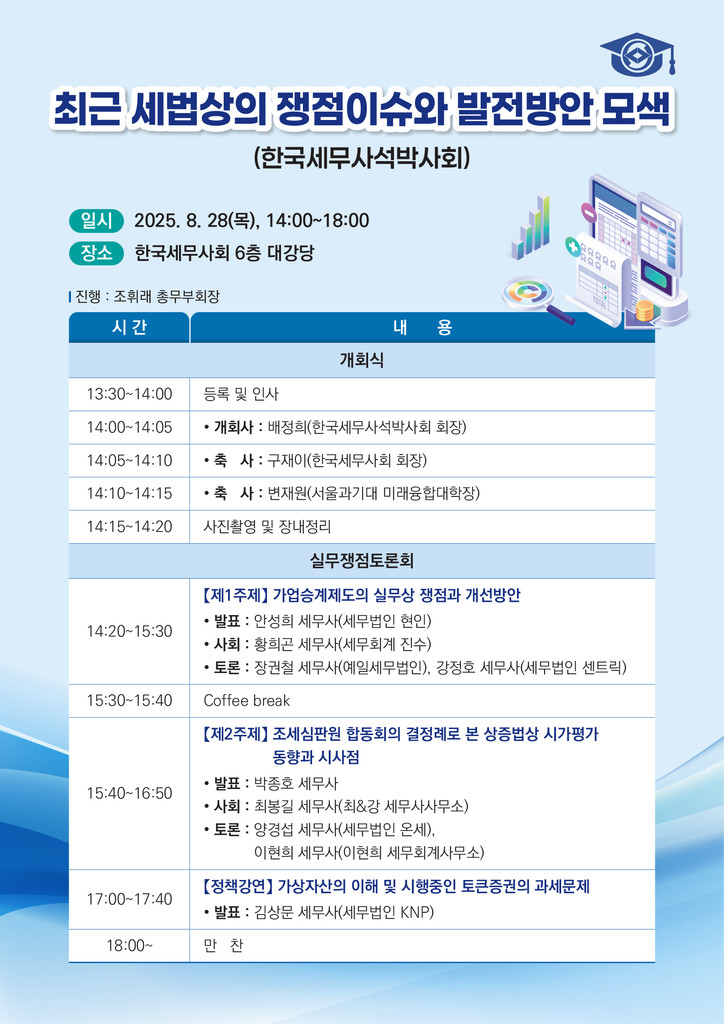 최근 세법상의 쟁점이슈와 발전방안 모색

(한국세무사석박사회)

일시 2025. 8. 28(목), 14:00~18:00
장소 한국세무사회 6층 대강당

진행 : 조휘래 총무부회장

| 시 간 | 내 용 |
|---|---|
| 개회식 | |
| 13:30~14:00 | 등록 및 인사 |
| 14:00~14:05 | • 개회사 : 배정희(한국세무사석박사회 회장) |
| 14:05~14:10 | • 축 사 : 구재이(한국세무사회 회장) |
| 14:10~14:15 | • 축 사 : 변재원(서울과기대 미래융합대학장) |
| 14:15~14:20 | 사진촬영 및 장내정리 |
| 실무쟁점토론회 | |
| 14:20~15:30 | 【제1주제】 가업승계제도의 실무상 쟁점과 개선방안 • 발표 : 안성희 세무사(세무법인 현인) • 사회 : 황희곤 세무사(세무회계 진수) • 토론 : 장권철 세무사(예일세무법인), 강정호 세무사(세무법인 센트릭) |
| 15:30~15:40 | Coffee break |
| 15:40~16:50 | 【제2주제】 조세심판원 합동회의 결정례로 본 상증법상 시가평가 동향과 시사점 • 발표 : 박종호 세무사 • 사회 : 최봉길 세무사(최&강 세무사사무소) • 토론 : 양경섭 세무사(세무법인 온세), 이현희 세무사(이현희 세무회계사무소) |
| 17:00~17:40 | 【정책강연】 가상자산의 이해 및 시행중인 토큰증권의 과세문제 • 발표 : 김상문 세무사(세무법인 KNP) |
| 18:00~ | 만 찬 |